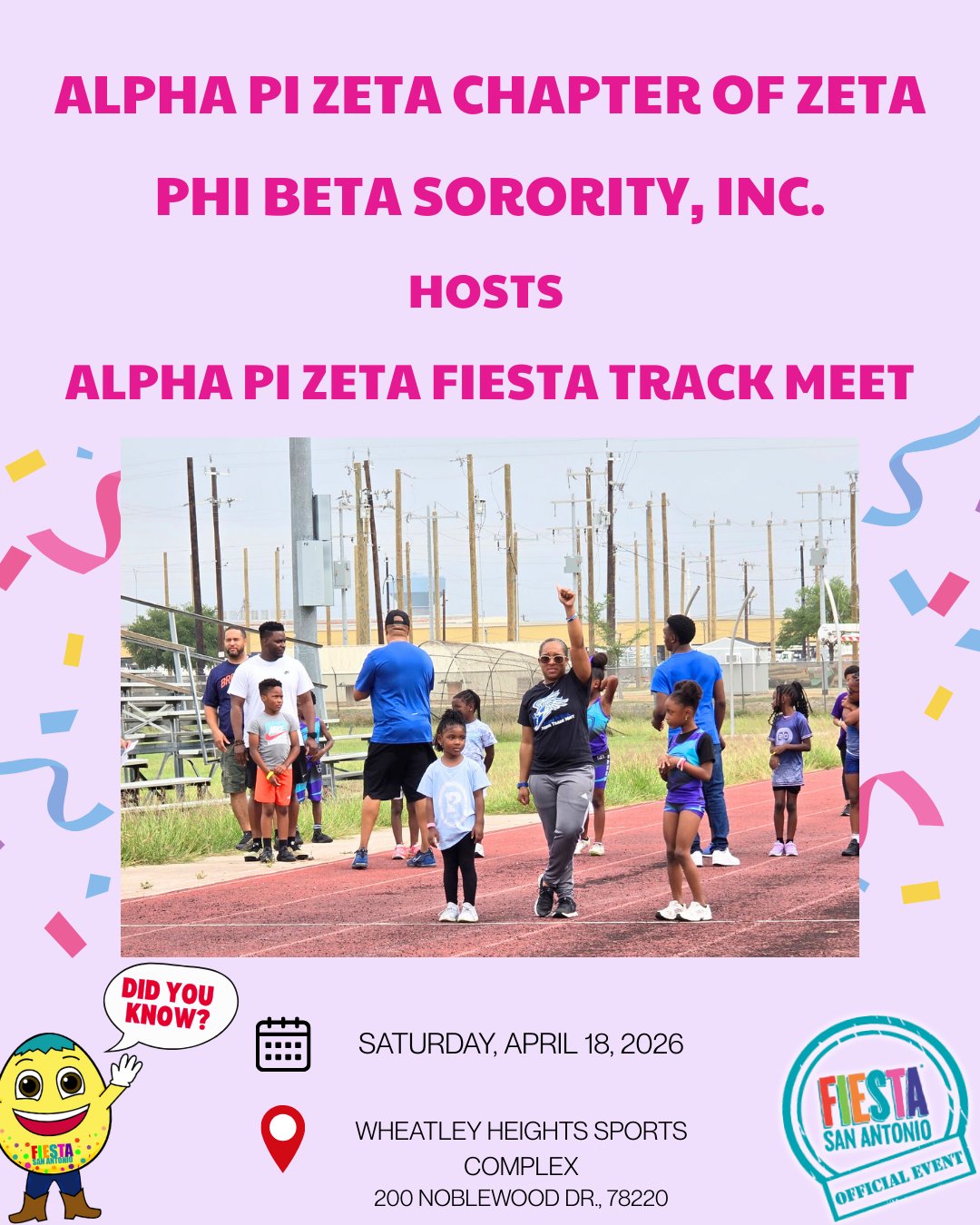 ALPHA PI ZETA CHAPTER OF ZETA PHI BETA SORORITY, INC.

HOSTS

ALPHA PI ZETA FIESTA TRACK MEET

DID YOU KNOW?

FIESTA SAN ANTONIO

SATURDAY, APRIL 18, 2026

WHEATLEY HEIGHTS SPORTS COMPLEX
200 NOBLEWOOD DR., 78220

FIESTA SAN ANTONIO OFFICIAL EVENT